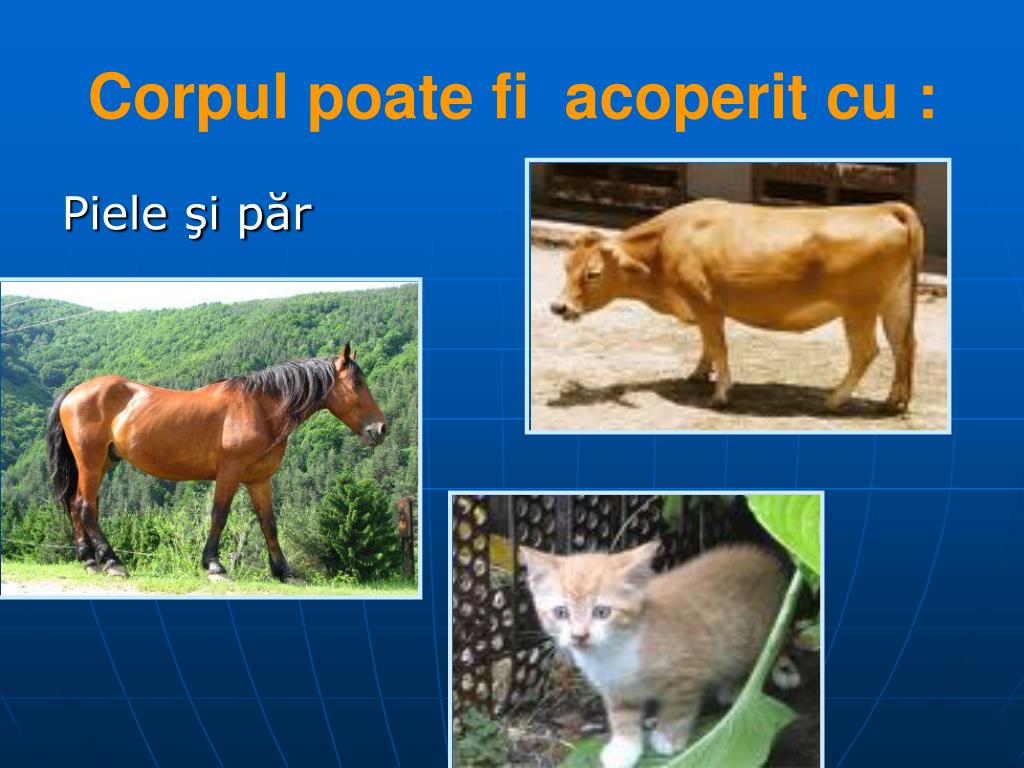 Corpul poate fi  acoperit cu :

Piele şi păr